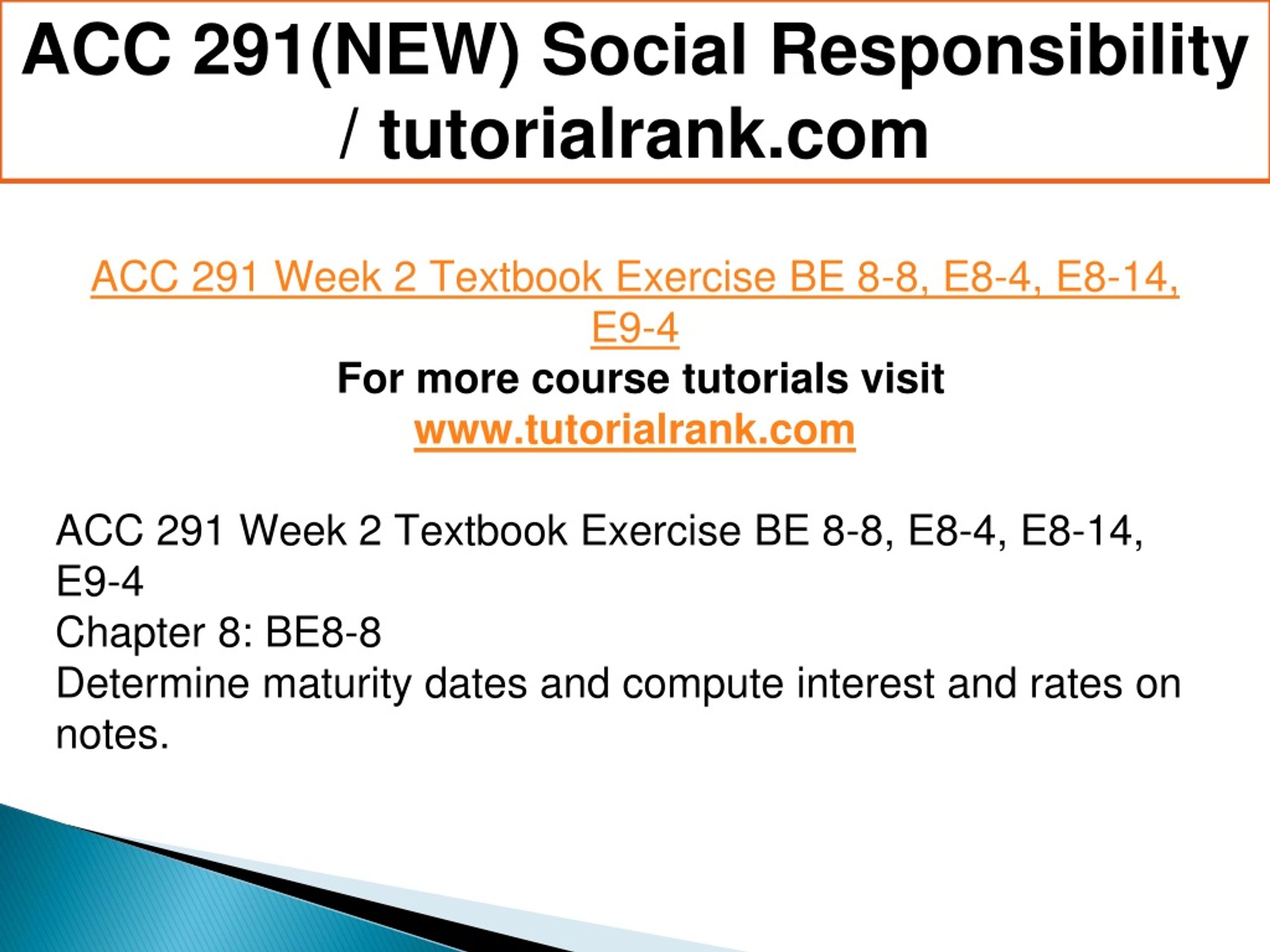 ACC 291(NEW) Social Responsibility / tutorialrank.com

ACC 291 Week 2 Textbook Exercise BE 8-8, E8-4, E8-14, E9-4

For more course tutorials visit
www.tutorialrank.com

ACC 291 Week 2 Textbook Exercise BE 8-8, E8-4, E8-14, E9-4
Chapter 8: BE8-8
Determine maturity dates and compute interest and rates on notes.